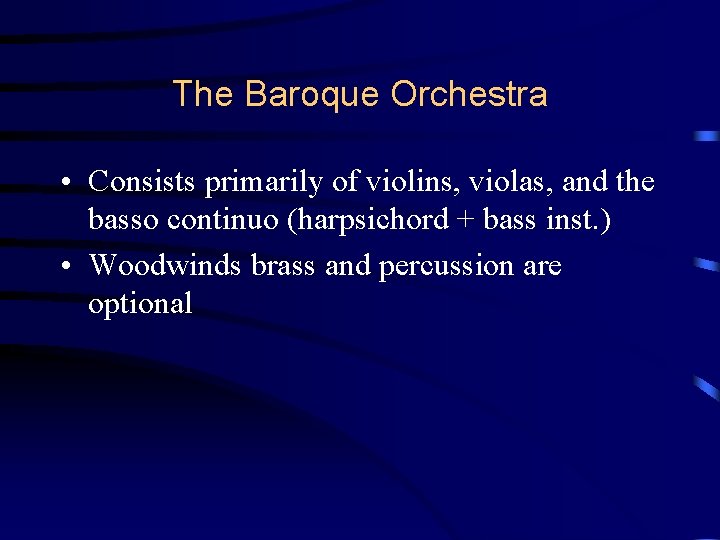 The Baroque Orchestra

• Consists primarily of violins, violas, and the basso continuo (harpsichord + bass inst.)

• Woodwinds brass and percussion are optional